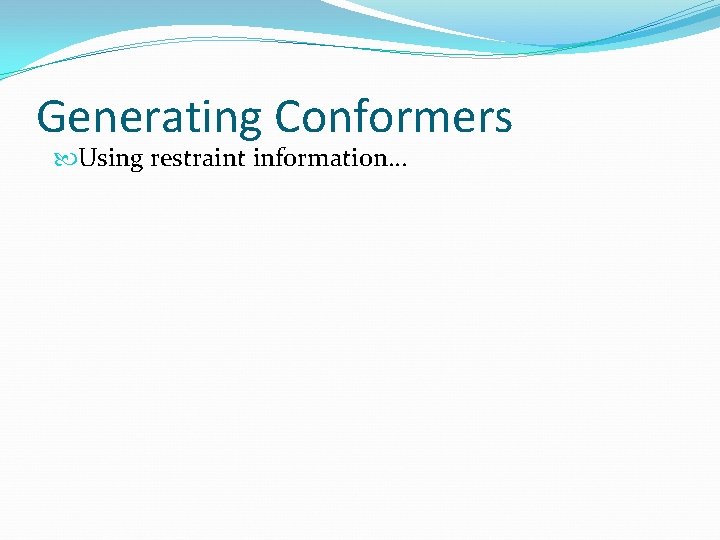 Generating Conformers

Using restraint information…